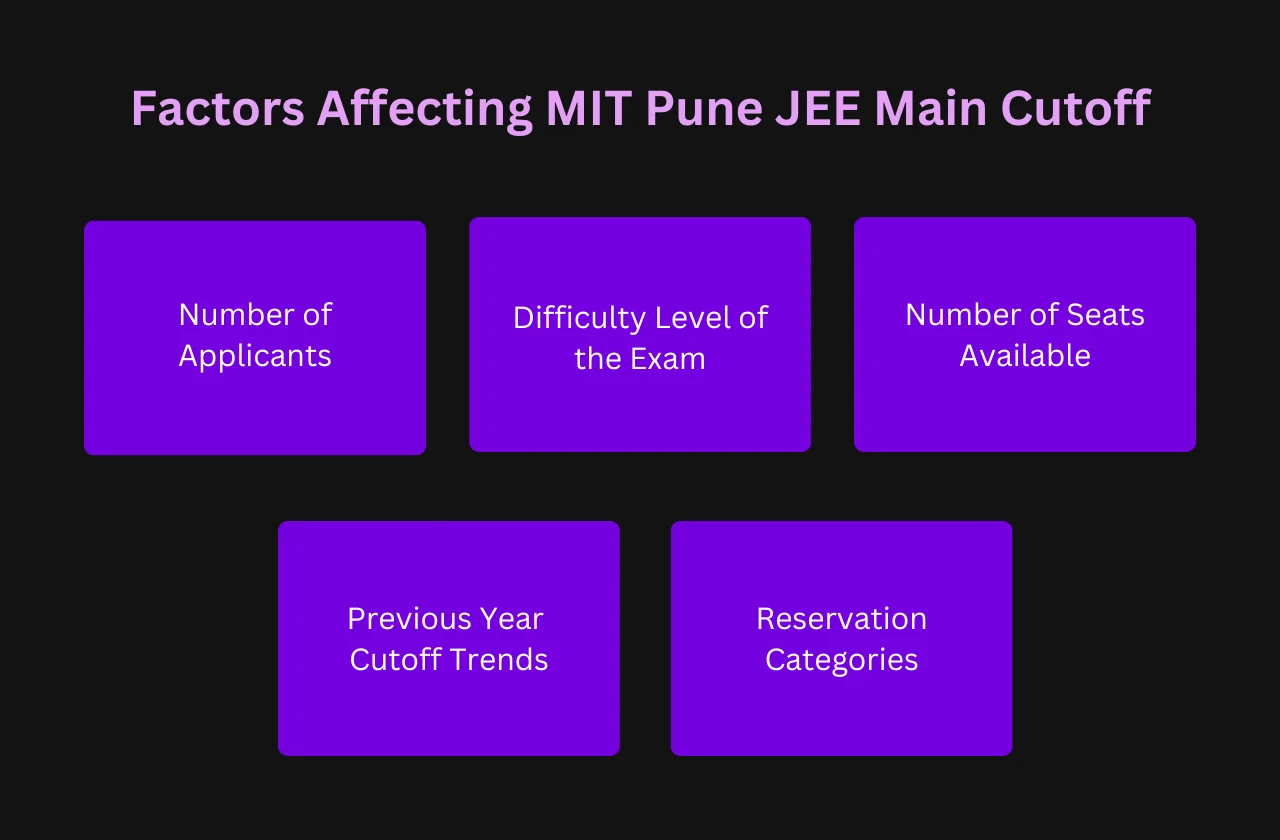 Factors Affecting MIT Pune JEE Main Cutoff

Number of Applicants

Difficulty Level of the Exam

Number of Seats Available

Previous Year Cutoff Trends

Reservation Categories